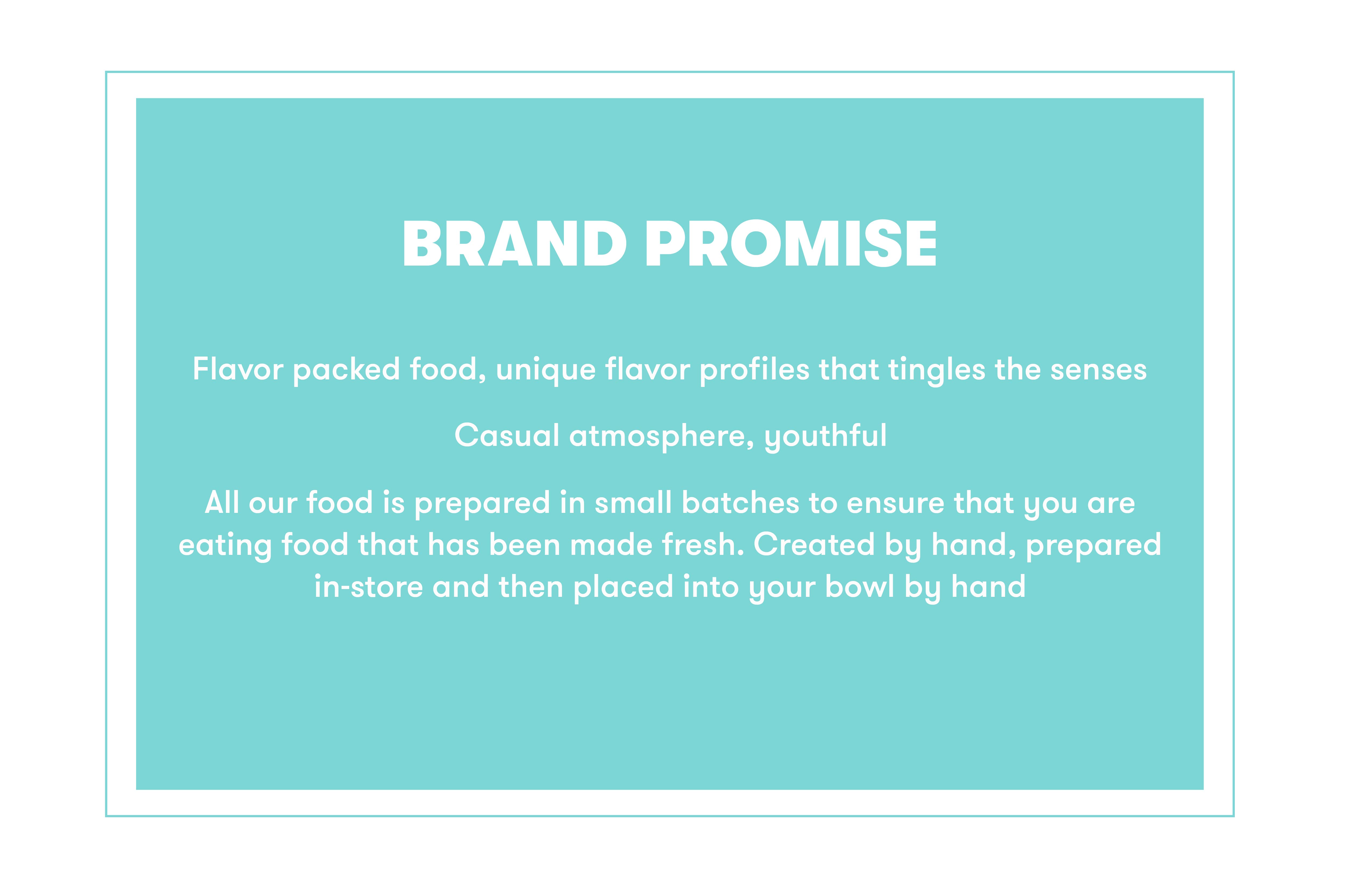 BRAND PROMISE

Flavor packed food, unique flavor profiles that tingles the senses

Casual atmosphere, youthful

All our food is prepared in small batches to ensure that you are eating food that has been made fresh. Created by hand, prepared in-store and then placed into your bowl by hand